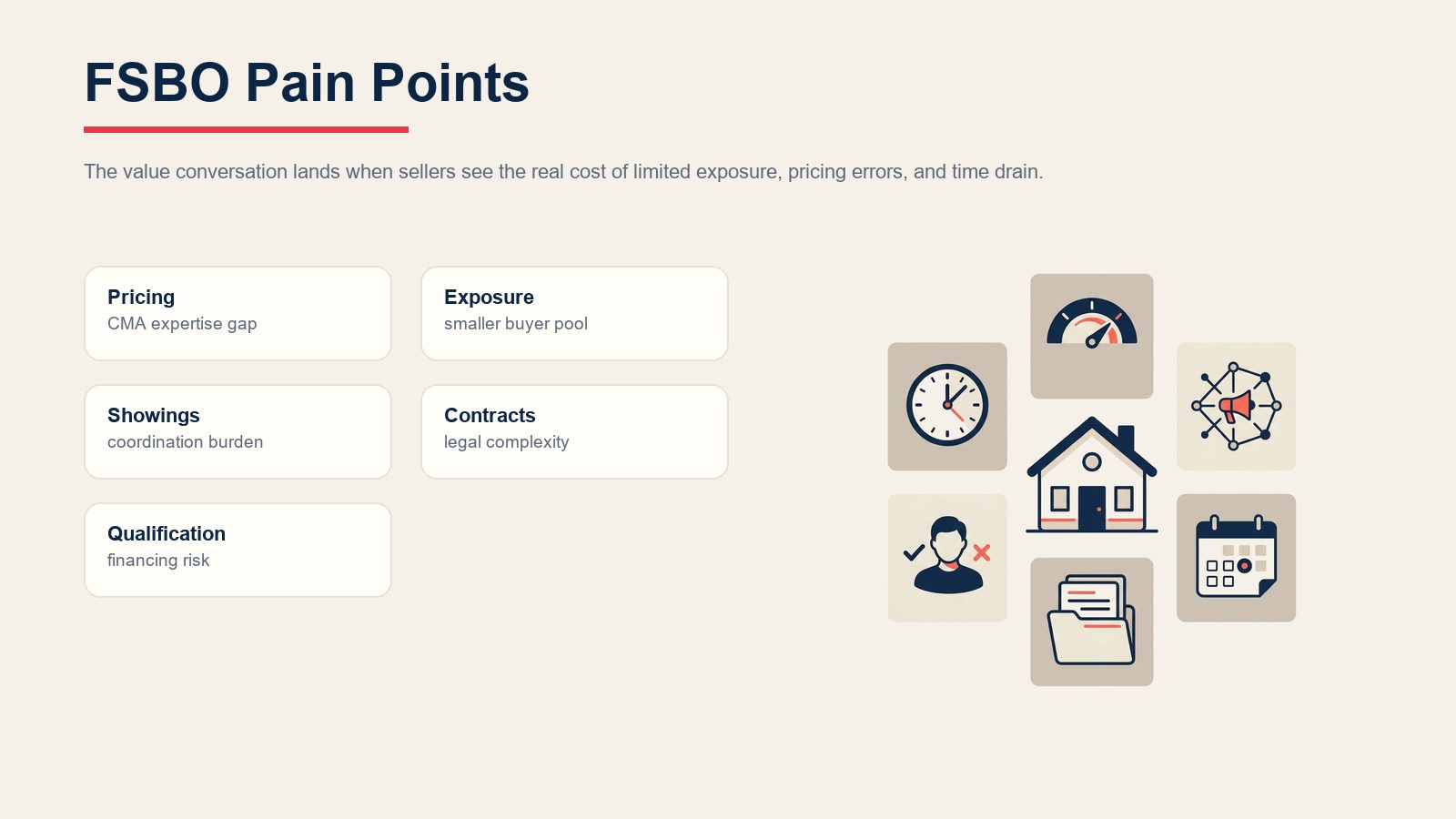 FSBO Pain Points

The value conversation lands when sellers see the real cost of limited exposure, pricing errors, and time drain.

Pricing
CMA expertise gap

Exposure
smaller buyer pool

Showings
coordination burden

Contracts
legal complexity

Qualification
financing risk